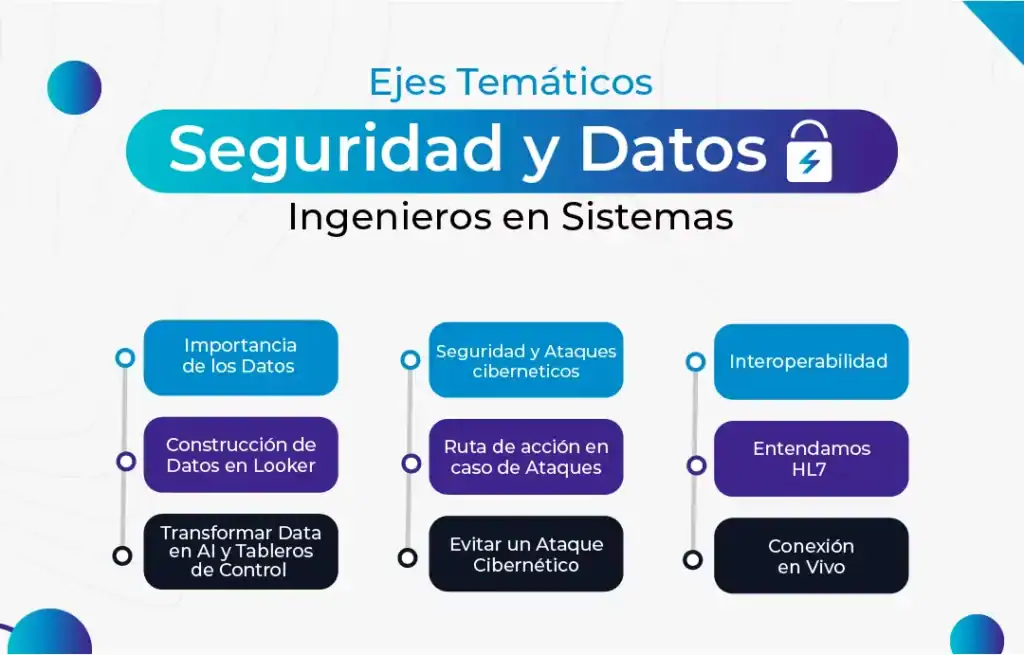 Ejes Temáticos

Seguridad y Datos

Ingenieros en Sistemas

Importancia de los Datos

Construcción de Datos en Looker

Transformar Data en AI y Tableros de Control

Seguridad y Ataques ciberneticos

Ruta de acción en caso de Ataques

Evitar un Ataque Cibernético

Interoperabilidad

Entendamos HL7

Conexión en Vivo